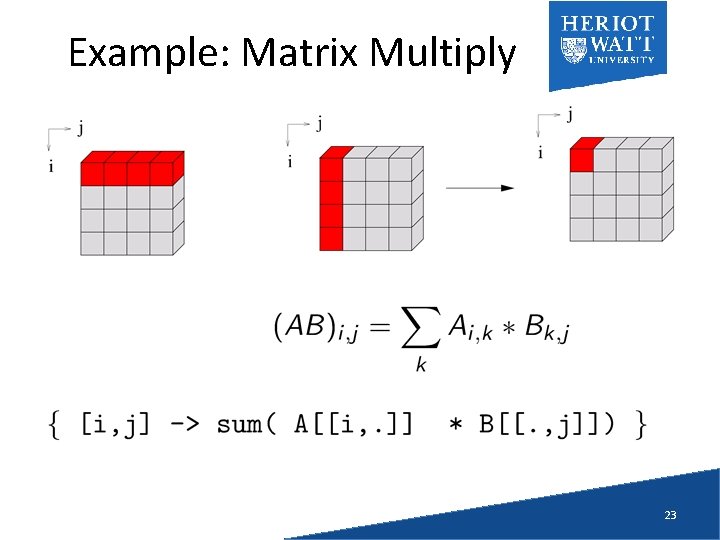 Example: Matrix Multiply

HERIOT WATT UNIVERSITY

j
i

j
i

j
i

$(AB)_{i,j} = \sum_{k} A_{i,k} * B_{k,j}$

{ [i,j] -> sum( A[[i,.]]  * B[[.,j]]) }

23